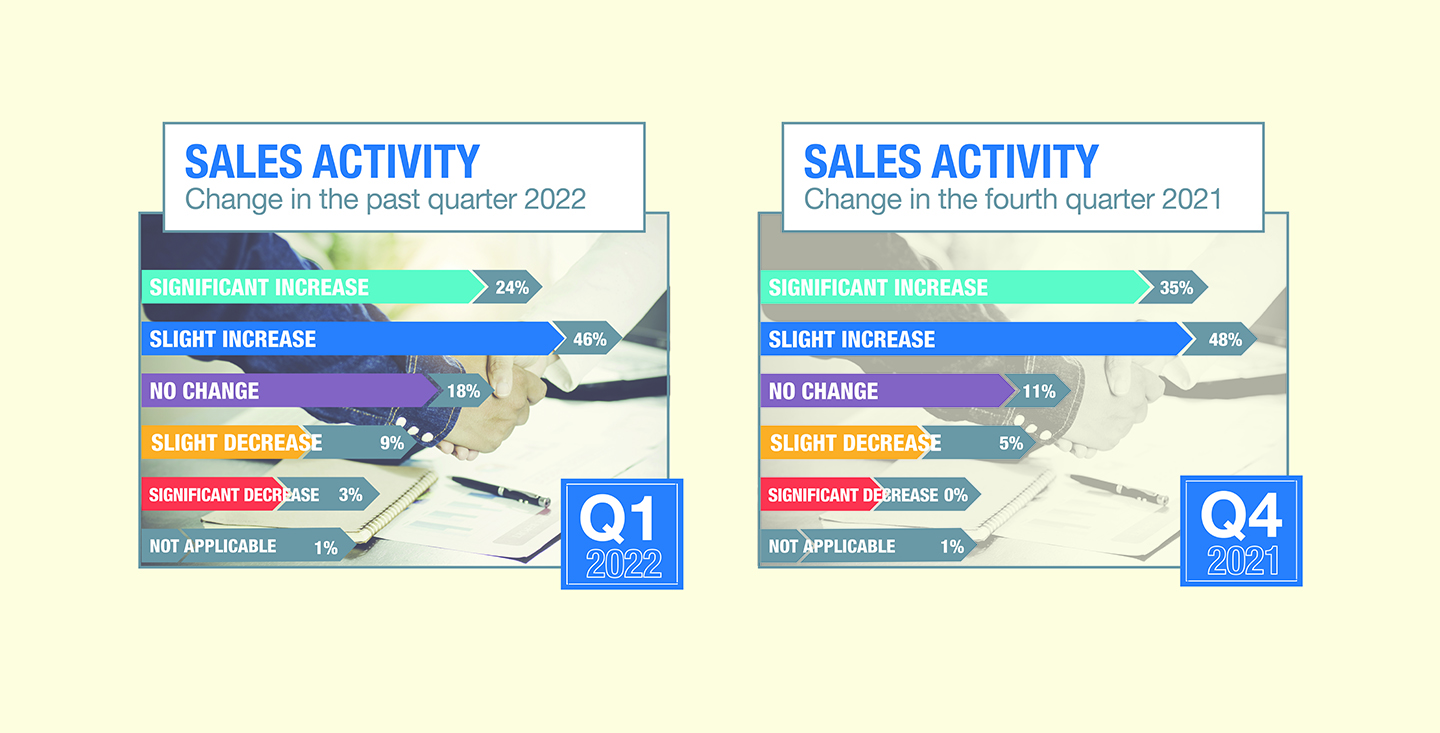 SALES ACTIVITY
Change in the past quarter 2022

SIGNIFICANT INCREASE 24%
SLIGHT INCREASE 46%
NO CHANGE 18%
SLIGHT DECREASE 9%
SIGNIFICANT DECREASE 3%
NOT APPLICABLE 1%

Q1 2022

SALES ACTIVITY
Change in the fourth quarter 2021

SIGNIFICANT INCREASE 35%
SLIGHT INCREASE 48%
NO CHANGE 11%
SLIGHT DECREASE 5%
SIGNIFICANT DECREASE 0%
NOT APPLICABLE 1%

Q4 2021